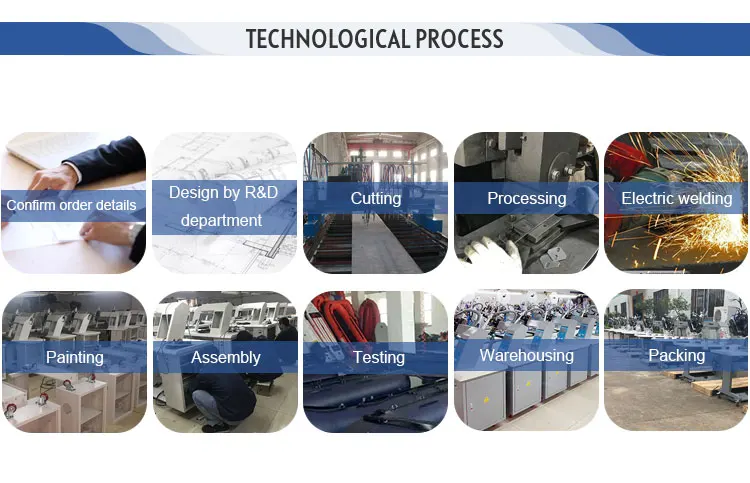 TECHNOLOGICAL PROCESS

Confirm order details

Design by R&D department

Cutting

Processing

Electric welding

Painting

Assembly

Testing

Warehousing

Packing